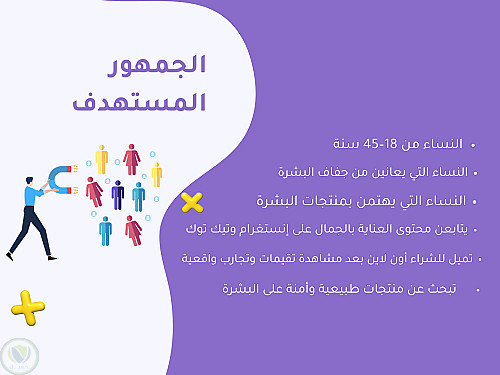 الجمهور المستهدف

• النساء من 18-45 سنة
• النساء التي يعانين من جفاف البشرة
• النساء التي يهتمن بمنتجات البشرة
• يتابعن محتوى العناية بالجمال على إنستغرام وتيك توك
• تميل للشراء أون لاين بعد مشاهدة تقيمات وتجارب واقعية
• تبحث عن منتجات طبيعية وأمنة على البشرة